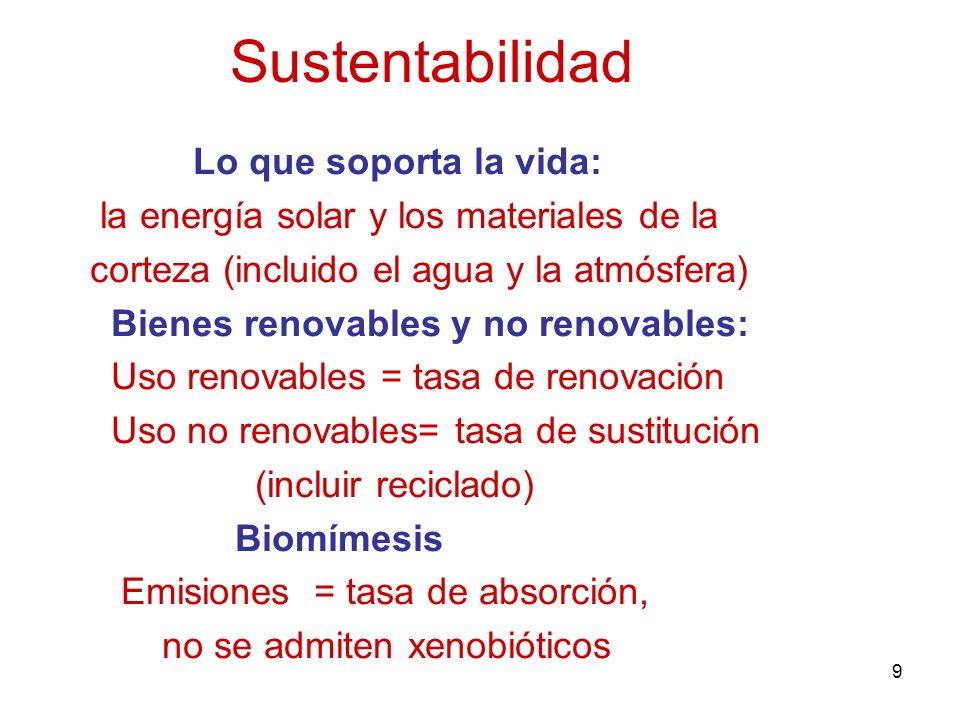 Sustentabilidad

Lo que soporta la vida:
la energía solar y los materiales de la corteza (incluido el agua y la atmósfera)

Bienes renovables y no renovables:
Uso renovables = tasa de renovación
Uso no renovables= tasa de sustitución (incluir reciclado)

Biomímesis
Emisiones = tasa de absorción, no se admiten xenobióticos

9